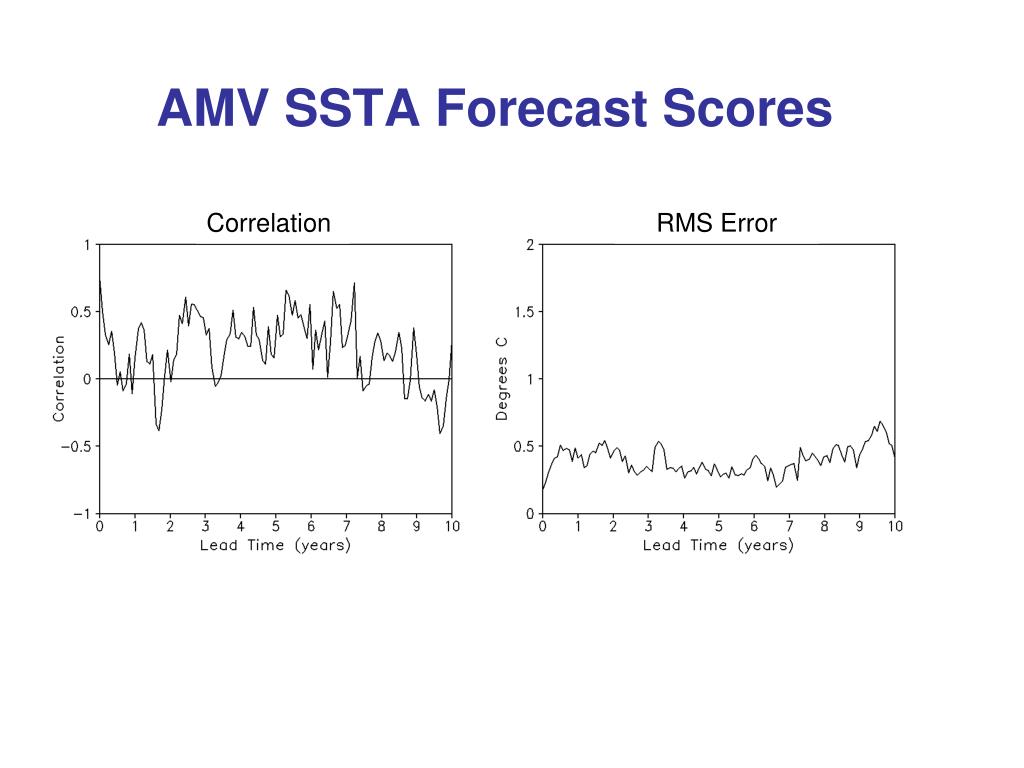 AMV SSTA Forecast Scores

Correlation

1
0.5
0
−0.5
−1
Correlation
0 1 2 3 4 5 6 7 8 9 10
Lead Time (years)

RMS Error

2
1.5
1
0.5
0
Degrees C
0 1 2 3 4 5 6 7 8 9 10
Lead Time (years)